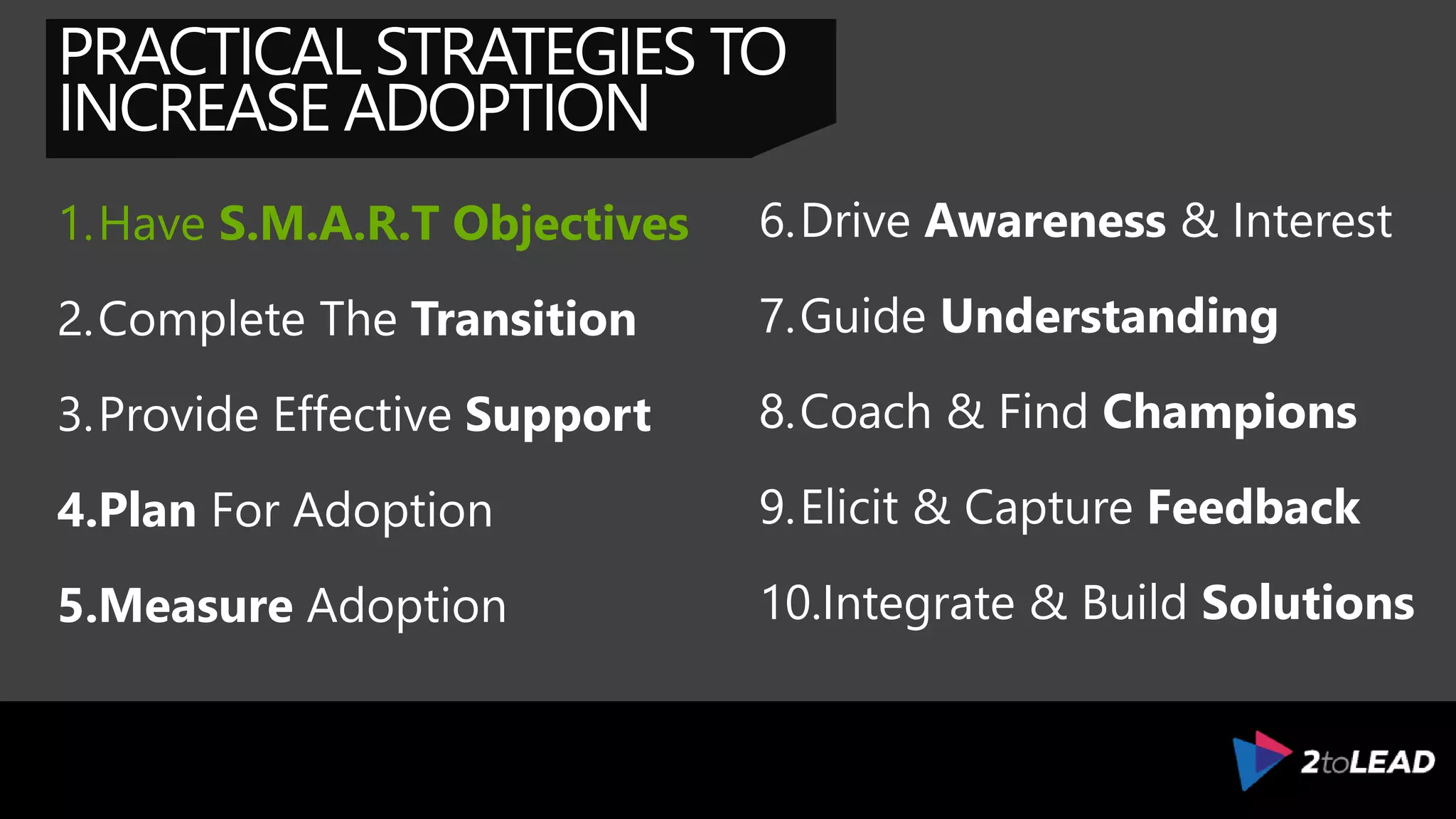 PRACTICAL STRATEGIES TO INCREASE ADOPTION

1. Have S.M.A.R.T Objectives

2. Complete The Transition

3. Provide Effective Support

4. Plan For Adoption

5. Measure Adoption

6. Drive Awareness & Interest

7. Guide Understanding

8. Coach & Find Champions

9. Elicit & Capture Feedback

10. Integrate & Build Solutions

2toLEAD